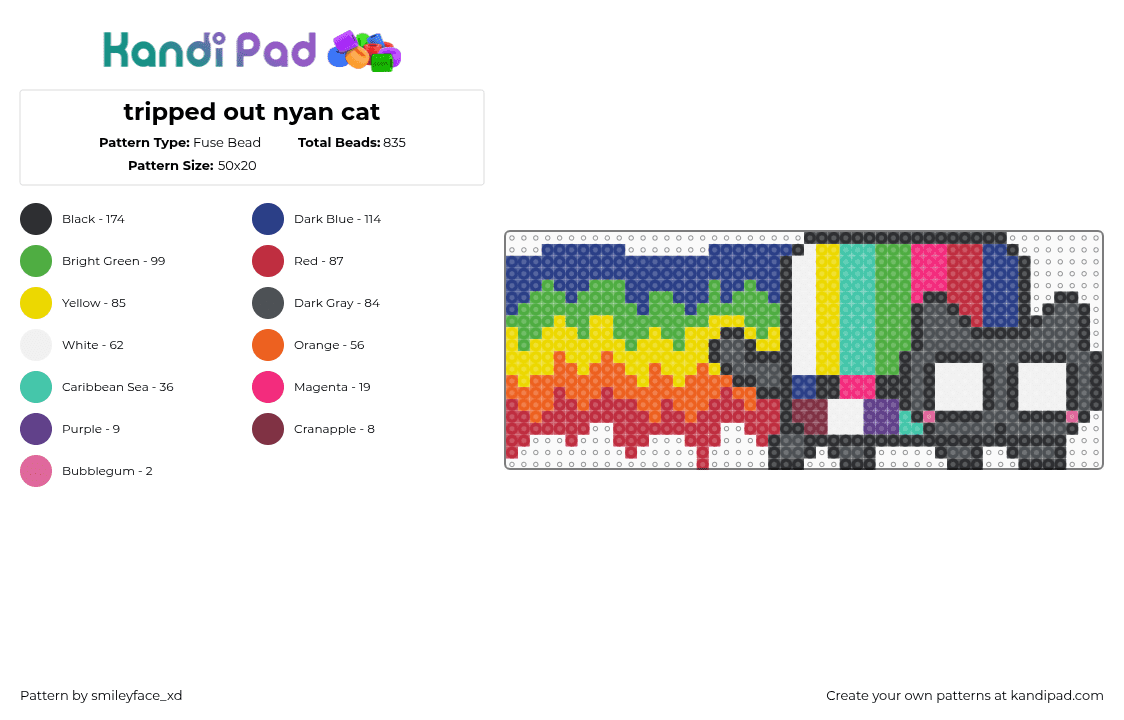 Kandi Pad

tripped out nyan cat

Pattern Type: Fuse Bead Total Beads: 835

Pattern Size: 50x20

Black - 174
Bright Green - 99
Yellow - 85
White - 62
Caribbean Sea - 36
Purple - 9
Bubblegum - 2

Dark Blue - 114
Red - 87
Dark Gray - 84
Orange - 56
Magenta - 19
Cranapple - 8

Pattern by smileyface_xd

Create your own patterns at kandipad.com